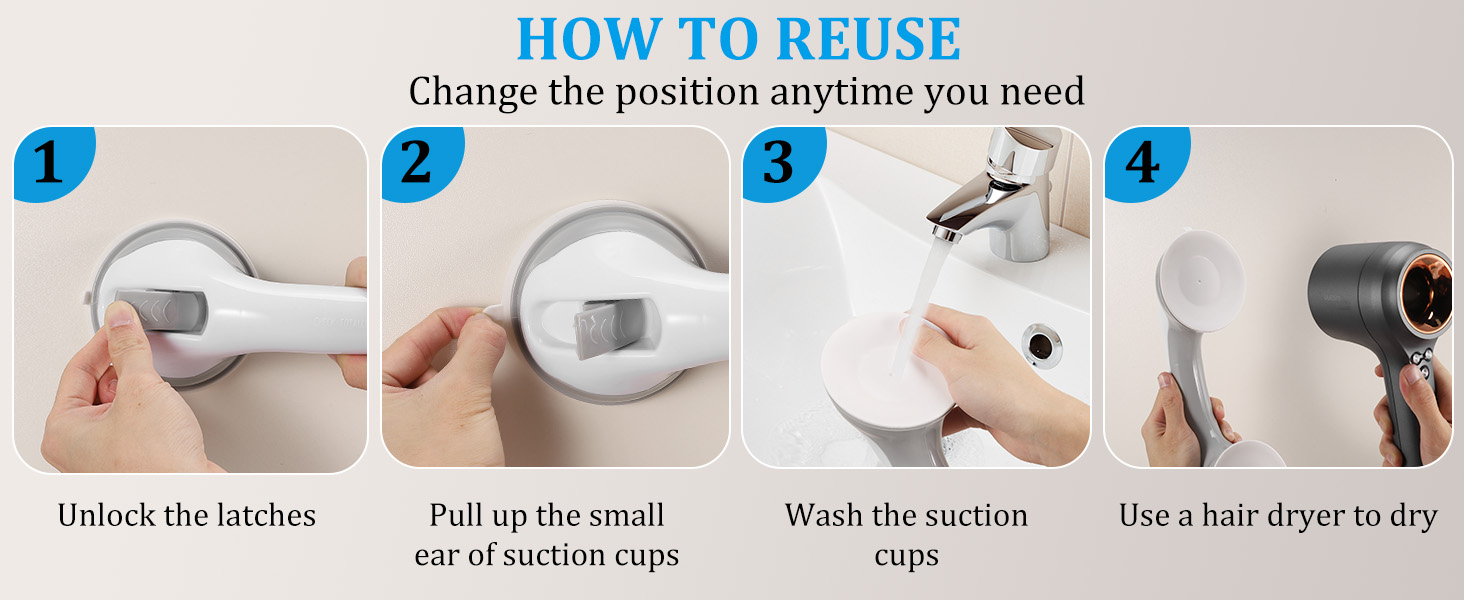 HOW TO REUSE

Change the position anytime you need

1

Unlock the latches

2

Pull up the small ear of suction cups

3

Wash the suction cups

4

Use a hair dryer to dry